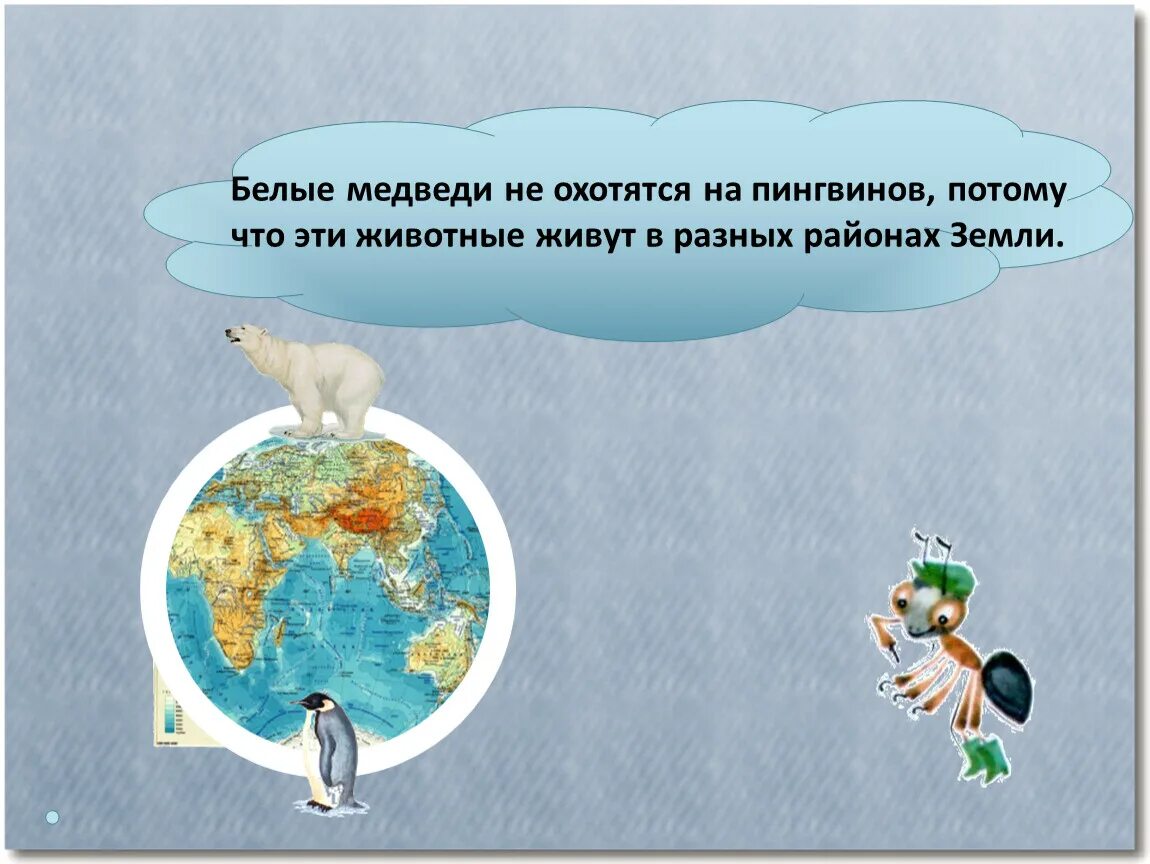 Белые медведи не охотятся на пингвинов, потому что эти животные живут в разных районах Земли.